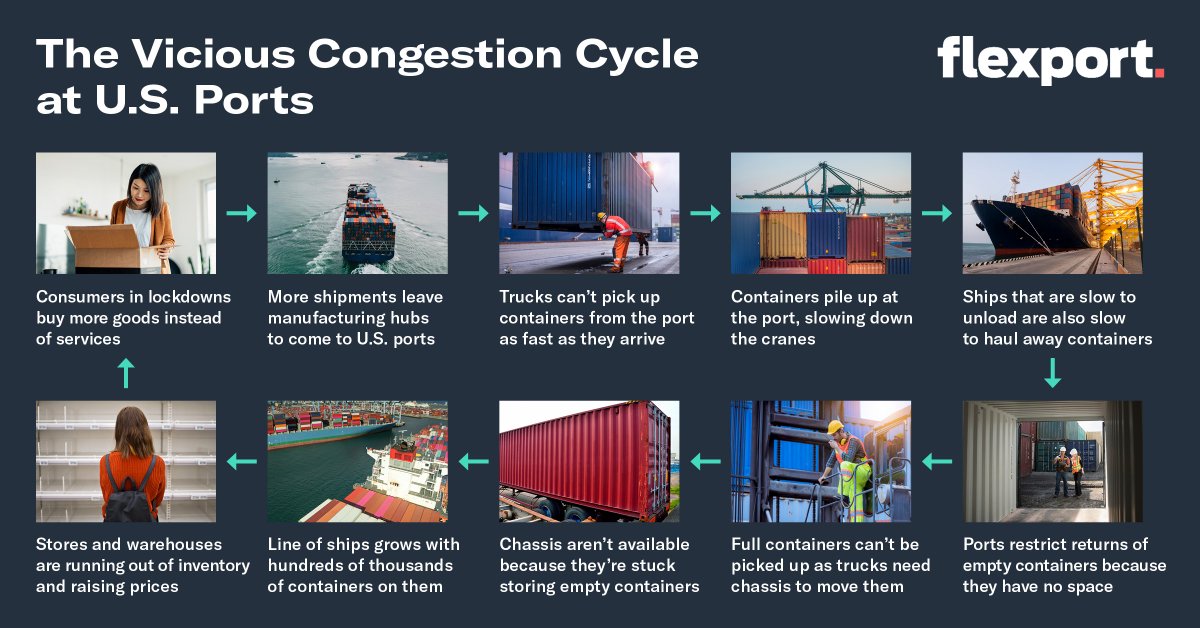 The Vicious Congestion Cycle at U.S. Ports

flexport.

Consumers in lockdowns buy more goods instead of services

More shipments leave manufacturing hubs to come to U.S. ports

Trucks can't pick up containers from the port as fast as they arrive

Containers pile up at the port, slowing down the cranes

Ships that are slow to unload are also slow to haul away containers

Ports restrict returns of empty containers because they have no space

Full containers can't be picked up as trucks need chassis to move them

Chassis aren't available because they're stuck storing empty containers

Line of ships grows with hundreds of thousands of containers on them

Stores and warehouses are running out of inventory and raising prices